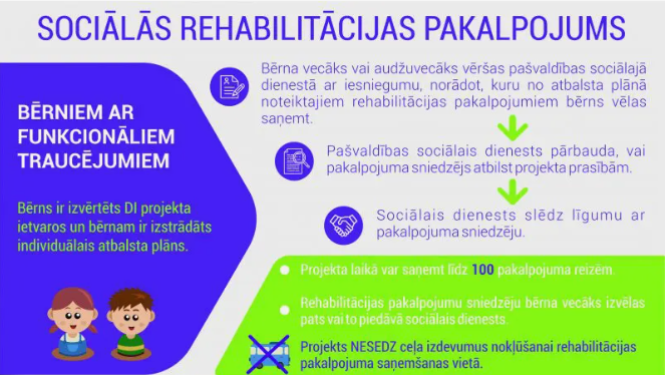 SOCIĀLĀS REHABILITĀCIJAS PAKALPOJUMS

BĒRNIEM AR FUNKCIONĀLIEM TRAUCĒJUMIEM

Bērns ir izvērtēts DI projekta ietvaros un bērnam ir izstrādāts individuālais atbalsta plāns.

Bērna vecāks vai audžuvecāks vēršas pašvaldības sociālajā dienestā ar iesniegumu, norādot, kuru no atbalsta plānā noteiktajiem rehabilitācijas pakalpojumiem bērns vēlas saņemt.

Pašvaldības sociālais dienests pārbauda, vai pakalpojuma sniedzējs atbilst projekta prasībām.

Sociālais dienests slēdz līgumu ar pakalpojuma sniedzēju.

Projekta laikā var saņemt līdz 100 pakalpojuma reizēm.

Rehabilitācijas pakalpojumu sniedzēju bērna vecāks izvēlas pats vai to piedāvā sociālais dienests.

Projekts NESEDZ ceļa izdevumus nokļūšanai rehabilitācijas pakalpojuma saņemšanas vietā.